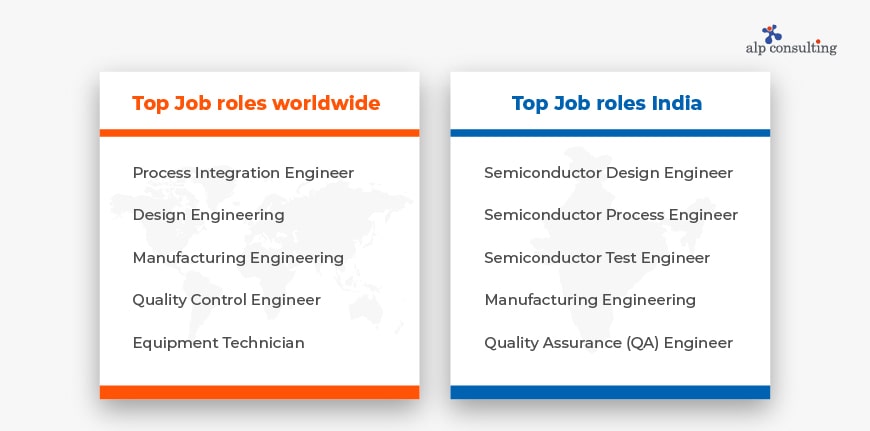 alp consulting

Top Job roles worldwide

Process Integration Engineer

Design Engineering

Manufacturing Engineering

Quality Control Engineer

Equipment Technician

Top Job roles India

Semiconductor Design Engineer

Semiconductor Process Engineer

Semiconductor Test Engineer

Manufacturing Engineering

Quality Assurance (QA) Engineer